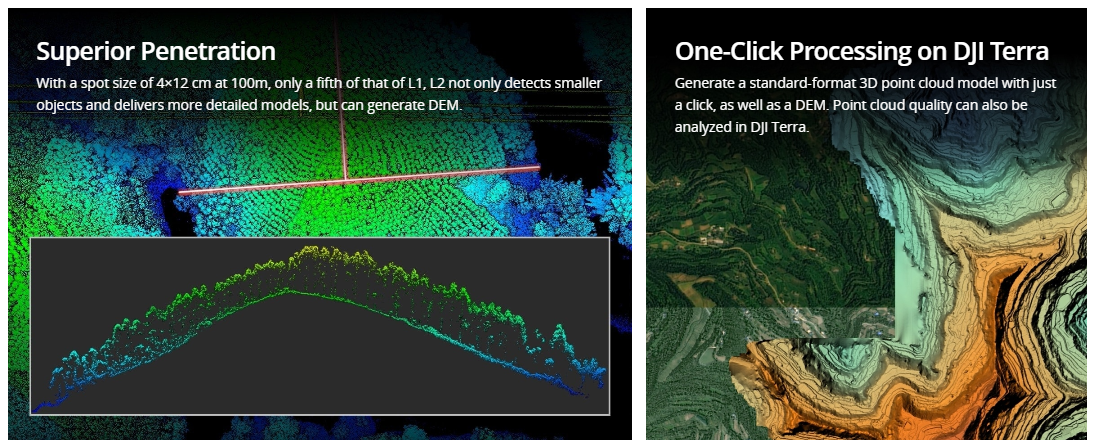 Superior Penetration

With a spot size of 4×12 cm at 100m, only a fifth of that of L1, L2 not only detects smaller objects and delivers more detailed models, but can generate DEM.

One-Click Processing on DJI Terra

Generate a standard-format 3D point cloud model with just a click, as well as a DEM. Point cloud quality can also be analyzed in DJI Terra.